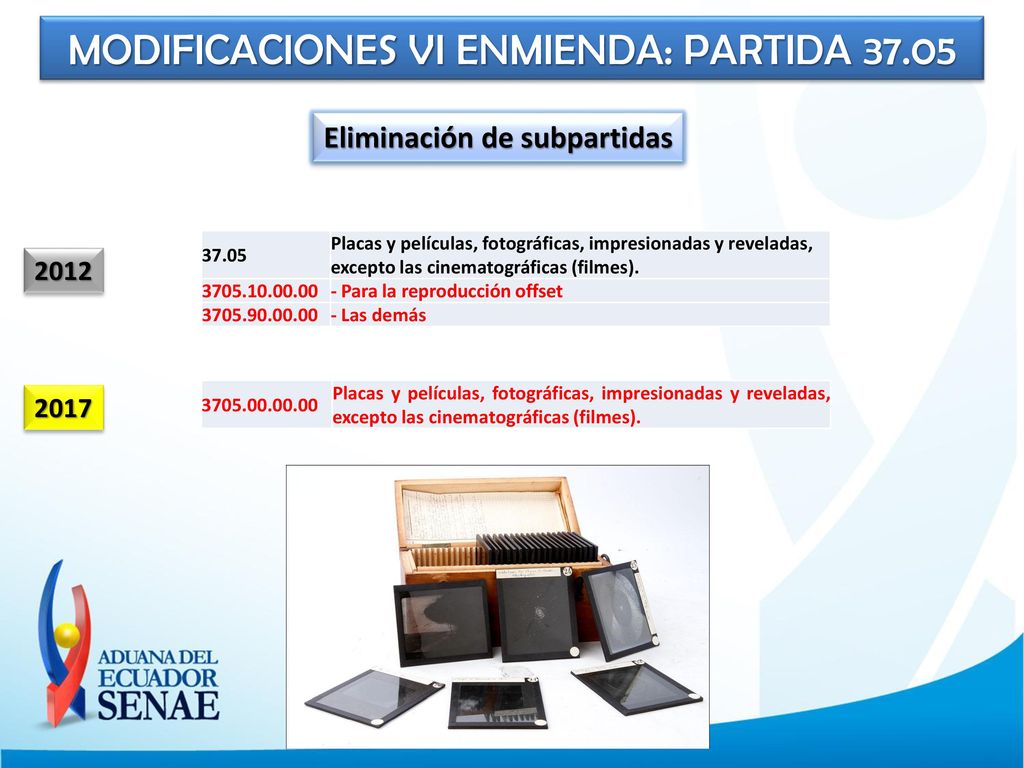 MODIFICACIONES VI ENMIENDA: PARTIDA 37.05

Eliminación de subpartidas

2012

| 37.05 | Placas y películas, fotográficas, impresionadas y reveladas, excepto las cinematográficas (filmes). |
|---|---|
| 3705.10.00.00 | - Para la reproducción offset |
| 3705.90.00.00 | - Las demás |

2017

| 3705.00.00.00 | Placas y películas, fotográficas, impresionadas y reveladas, excepto las cinematográficas (filmes). |
|---|---|

ADUANA DEL ECUADOR SENAE